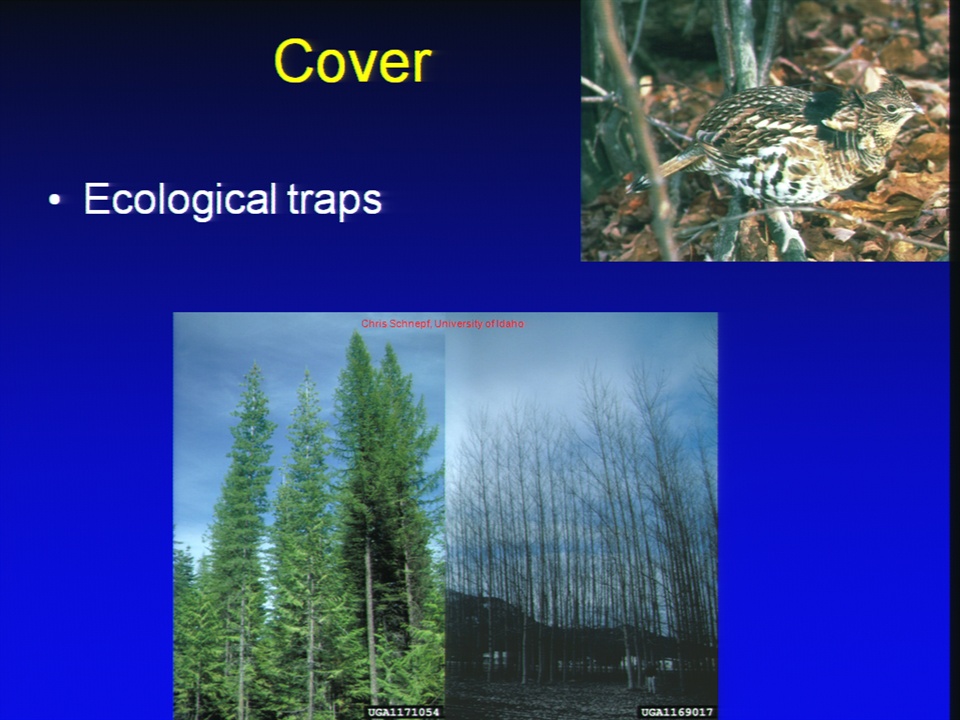 Cover

• Ecological traps

Chris Schnepf, University of Idaho

UGA1171054

UGA1169017